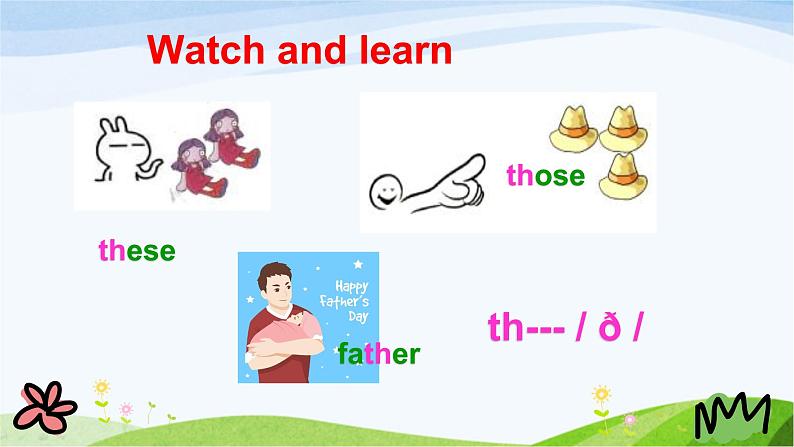 Watch and learn

those

these

Happy Father's Day

father

th--- / ð /